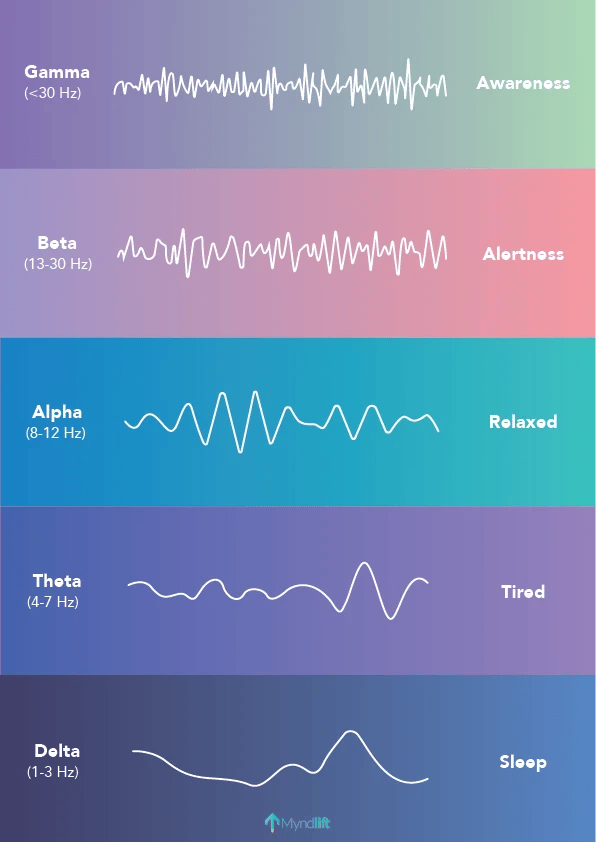 Gamma
(<30 Hz)

Awareness

Beta
(13-30 Hz)

Alertness

Alpha
(8-12 Hz)

Relaxed

Theta
(4-7 Hz)

Tired

Delta
(1-3 Hz)

Sleep

Myndlift